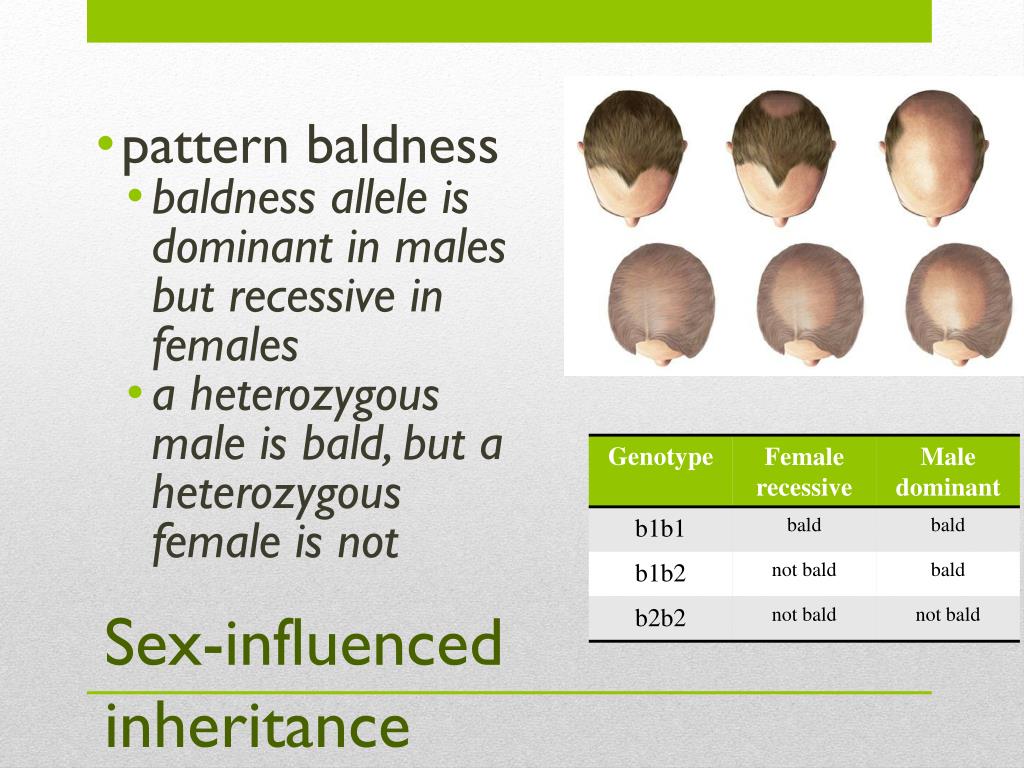 • pattern baldness
• baldness allele is dominant in males but recessive in females
• a heterozygous male is bald, but a heterozygous female is not

| Genotype | Female recessive | Male dominant |
|---|---|---|
| b1b1 | bald | bald |
| b1b2 | not bald | bald |
| b2b2 | not bald | not bald |

Sex-influenced inheritance